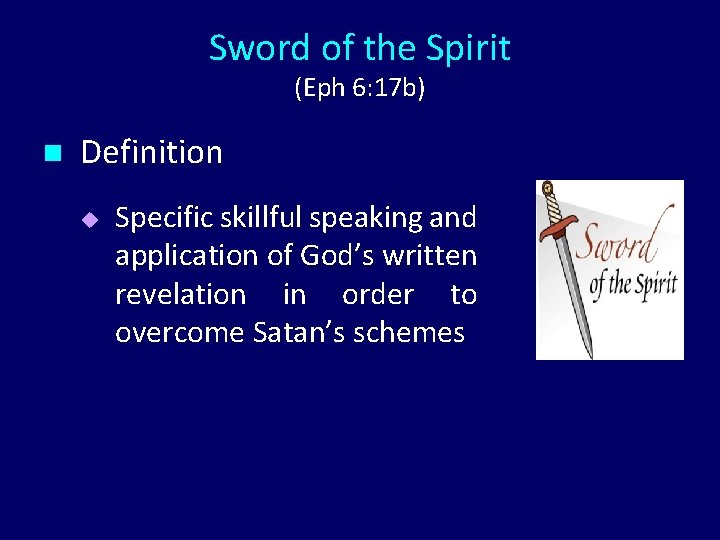 Sword of the Spirit
(Eph 6:17b)

Definition

Specific skillful speaking and application of God's written revelation in order to overcome Satan's schemes

Sword of the Spirit